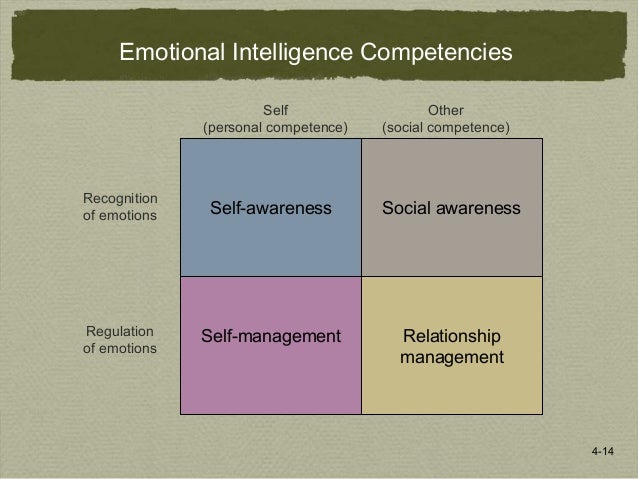 Emotional Intelligence Competencies

| | Self (personal competence) | Other (social competence) |
|---|---|---|
| Recognition of emotions | Self-awareness | Social awareness |
| Regulation of emotions | Self-management | Relationship management |

4-14